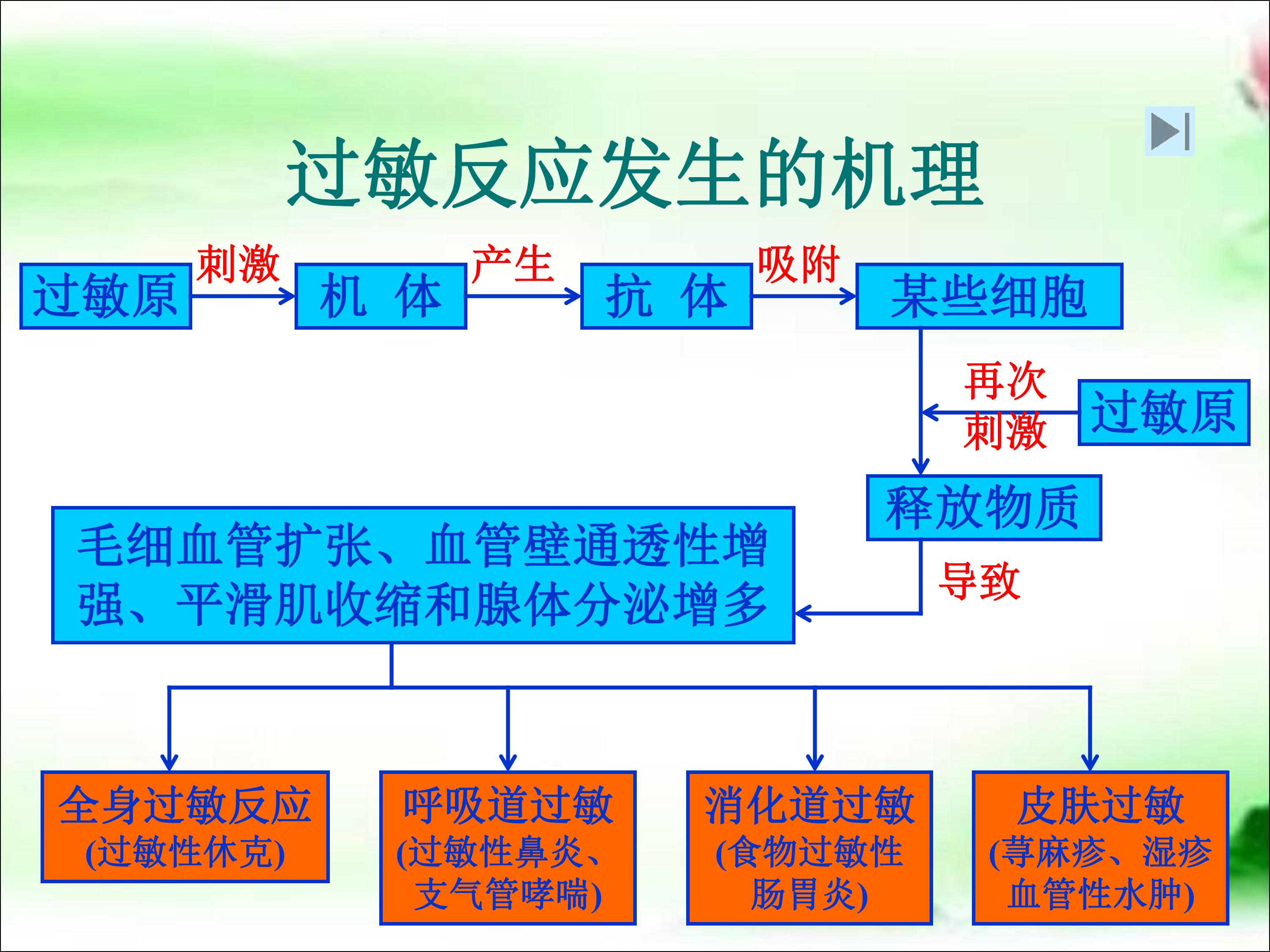 过敏反应发生的机理

过敏原 刺激 机 体 产生 抗 体 吸附 某些细胞

再次刺激 过敏原

释放物质

导致

毛细血管扩张、血管壁通透性增强、平滑肌收缩和腺体分泌增多

全身过敏反应
(过敏性休克)

呼吸道过敏
(过敏性鼻炎、支气管哮喘)

消化道过敏
(食物过敏性肠胃炎)

皮肤过敏
(荨麻疹、湿疹血管性水肿)